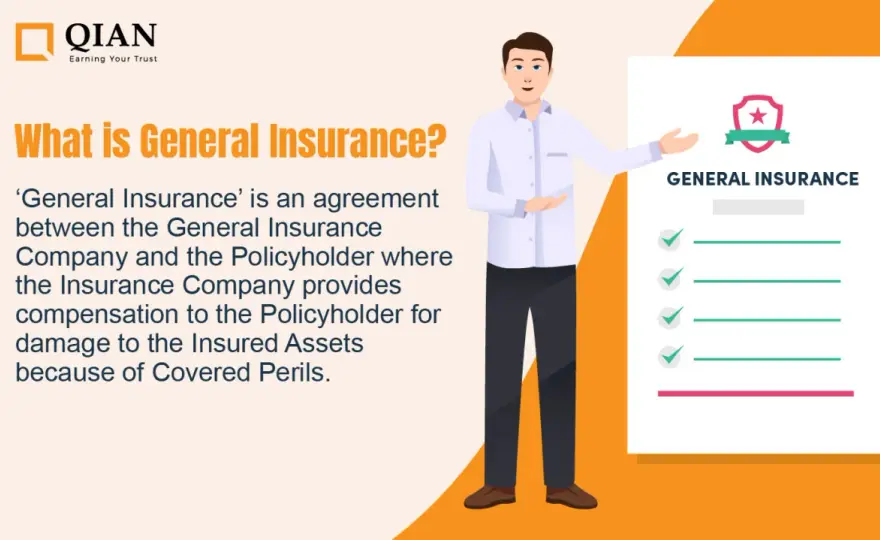 QIAN
Earning Your Trust

What is General Insurance?

‘General Insurance’ is an agreement between the General Insurance Company and the Policyholder where the Insurance Company provides compensation to the Policyholder for damage to the Insured Assets because of Covered Perils.

GENERAL INSURANCE